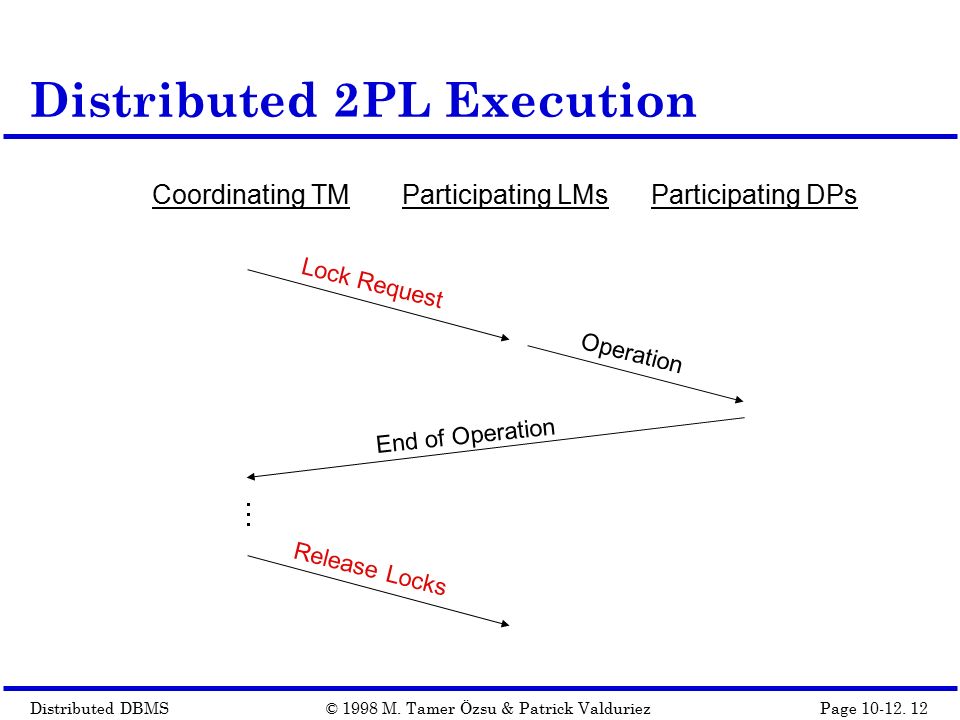 Distributed 2PL Execution

Coordinating TM Participating LMs Participating DPs

Lock Request

Operation

End of Operation

⋮

Release Locks

Distributed DBMS © 1998 M. Tamer Özsu & Patrick Valduriez Page 10-12. 12